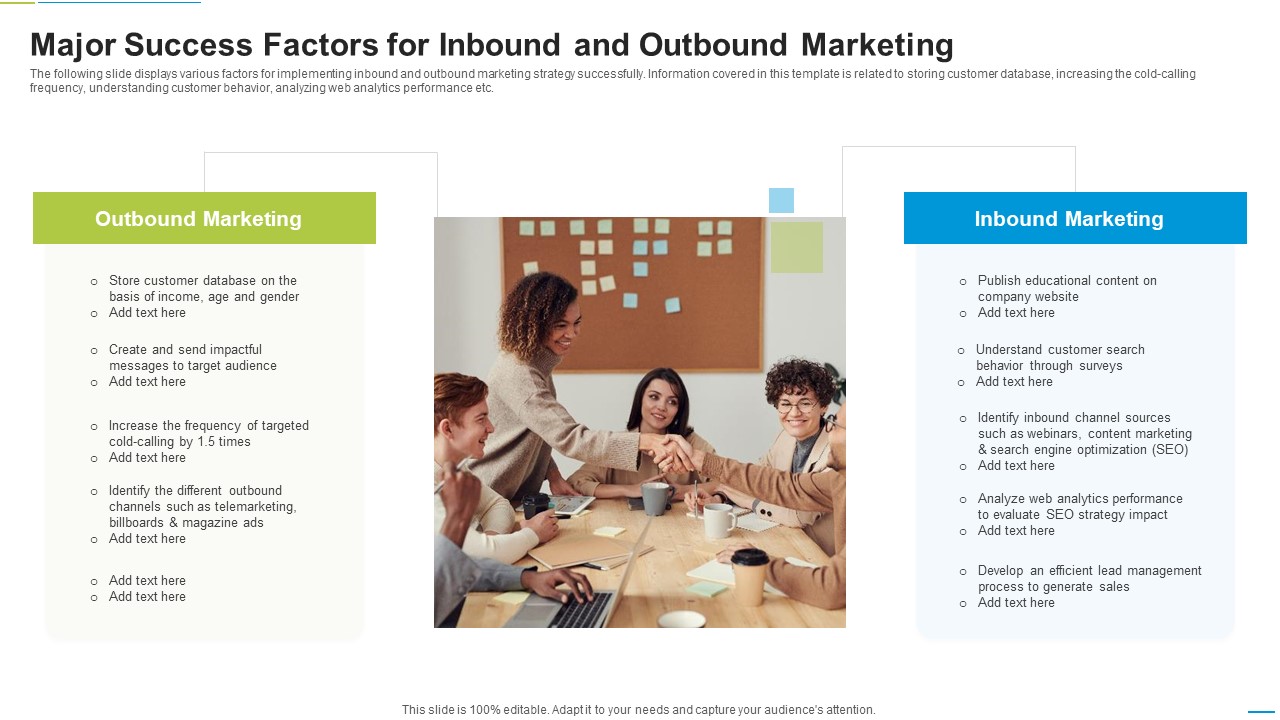 Major Success Factors for Inbound and Outbound Marketing

The following slide displays various factors for implementing inbound and outbound marketing strategy successfully. Information covered in this template is related to storing customer database, increasing the cold-calling frequency, understanding customer behavior, analyzing web analytics performance etc.

Outbound Marketing

○ Store customer database on the basis of income, age and gender
○ Add text here

○ Create and send impactful messages to target audience
○ Add text here

○ Increase the frequency of targeted cold-calling by 1.5 times
○ Add text here

○ Identify the different outbound channels such as telemarketing, billboards & magazine ads
○ Add text here

○ Add text here
○ Add text here

Inbound Marketing

○ Publish educational content on company website
○ Add text here

○ Understand customer search behavior through surveys
○ Add text here

○ Identify inbound channel sources such as webinars, content marketing & search engine optimization (SEO)
○ Add text here

○ Analyze web analytics performance to evaluate SEO strategy impact
○ Add text here

○ Develop an efficient lead management process to generate sales
○ Add text here

This slide is 100% editable. Adapt it to your needs and capture your audience's attention.